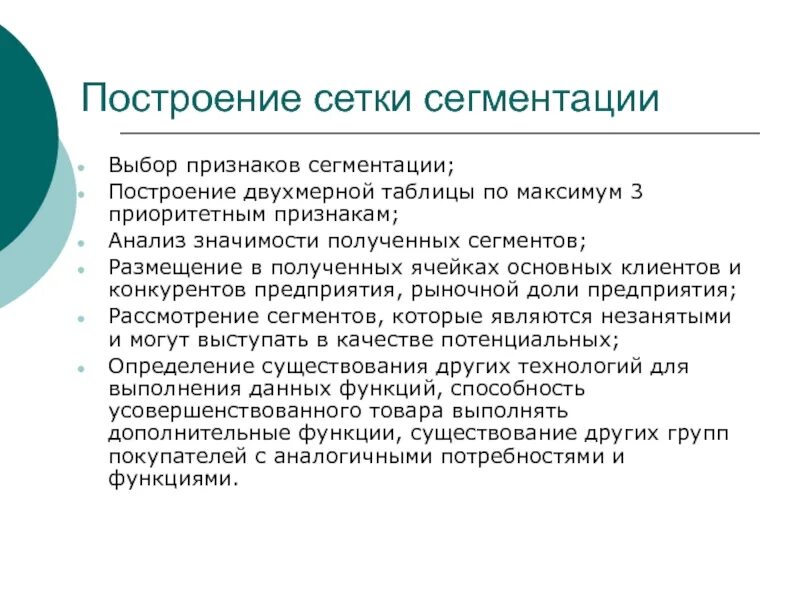 Построение сетки сегментации

- Выбор признаков сегментации;
- Построение двухмерной таблицы по максимум 3 приоритетным признакам;
- Анализ значимости полученных сегментов;
- Размещение в полученных ячейках основных клиентов и конкурентов предприятия, рыночной доли предприятия;
- Рассмотрение сегментов, которые являются незанятыми и могут выступать в качестве потенциальных;
- Определение существования других технологий для выполнения данных функций, способность усовершенствованного товара выполнять дополнительные функции, существование других групп покупателей с аналогичными потребностями и функциями.